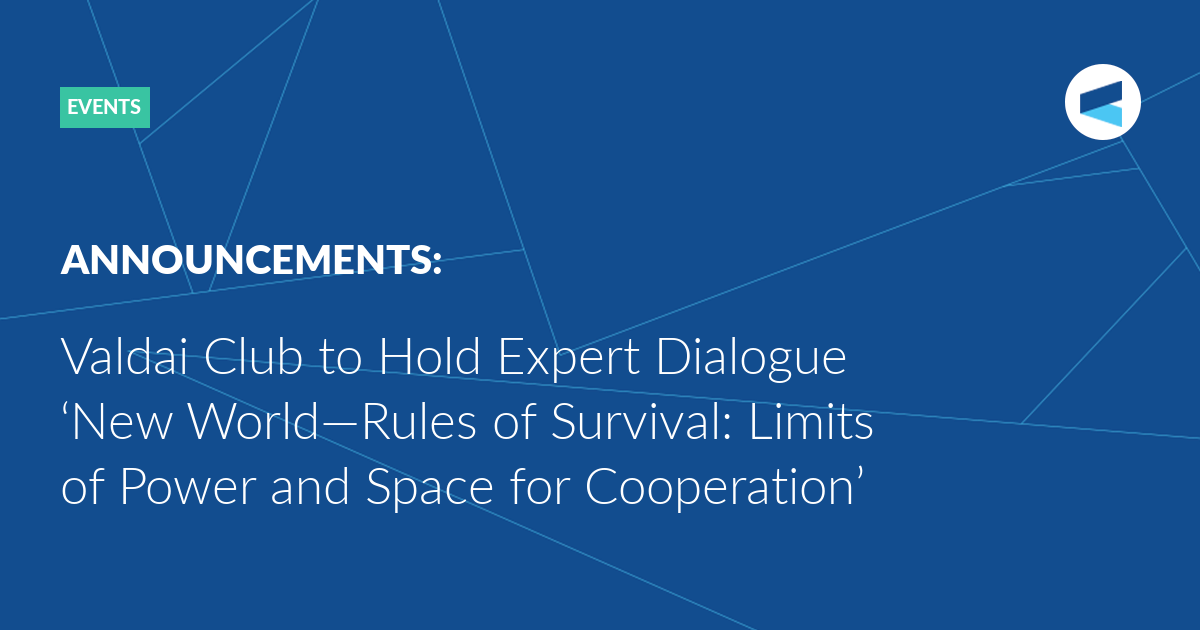 EVENTS

ANNOUNCEMENTS:

Valdai Club to Hold Expert Dialogue ‘New World—Rules of Survival: Limits of Power and Space for Cooperation’